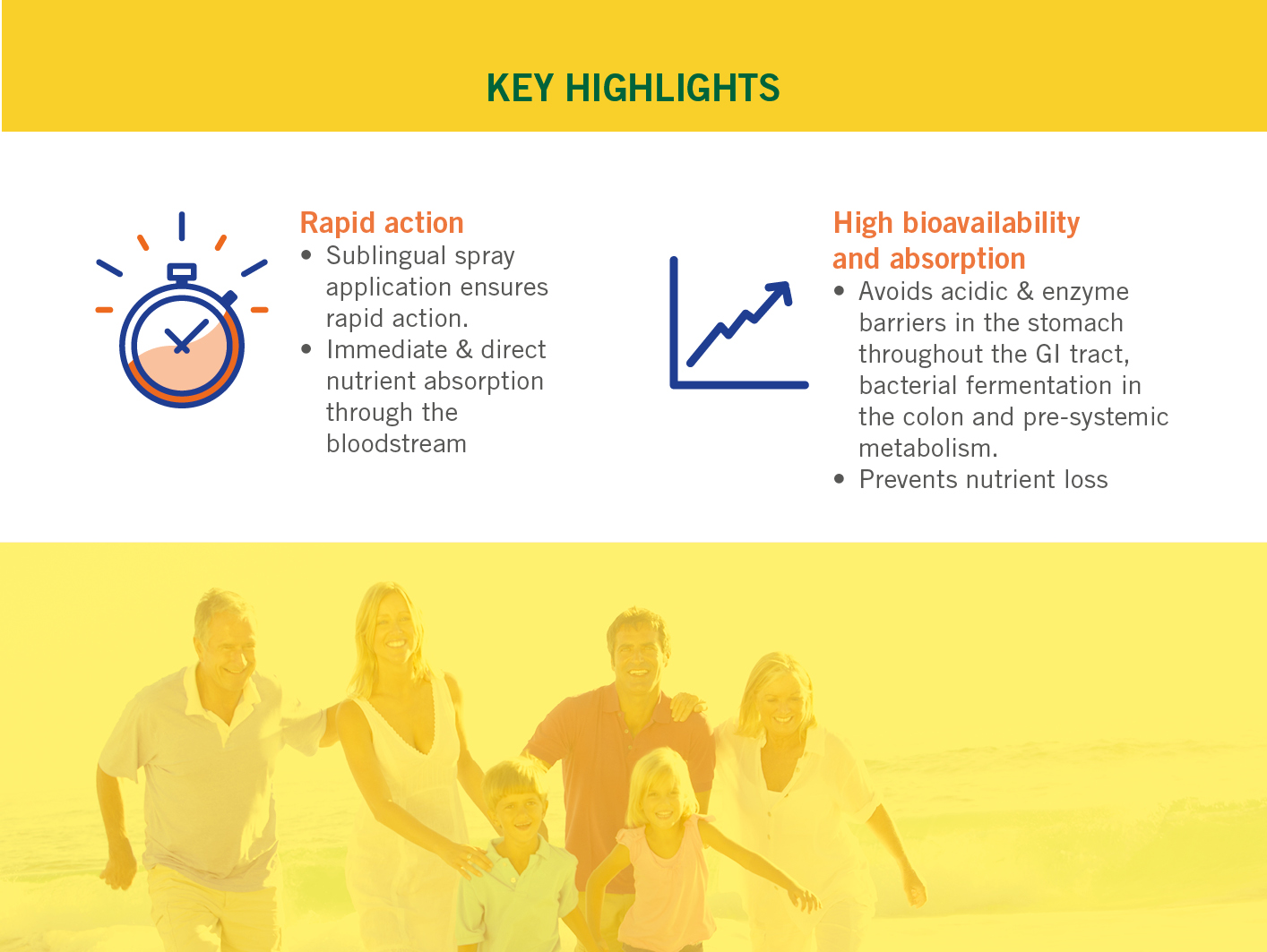 KEY HIGHLIGHTS

Rapid action
• Sublingual spray application ensures rapid action.
• Immediate & direct nutrient absorption through the bloodstream

High bioavailability and absorption
• Avoids acidic & enzyme barriers in the stomach throughout the GI tract, bacterial fermentation in the colon and pre-systemic metabolism.
• Prevents nutrient loss